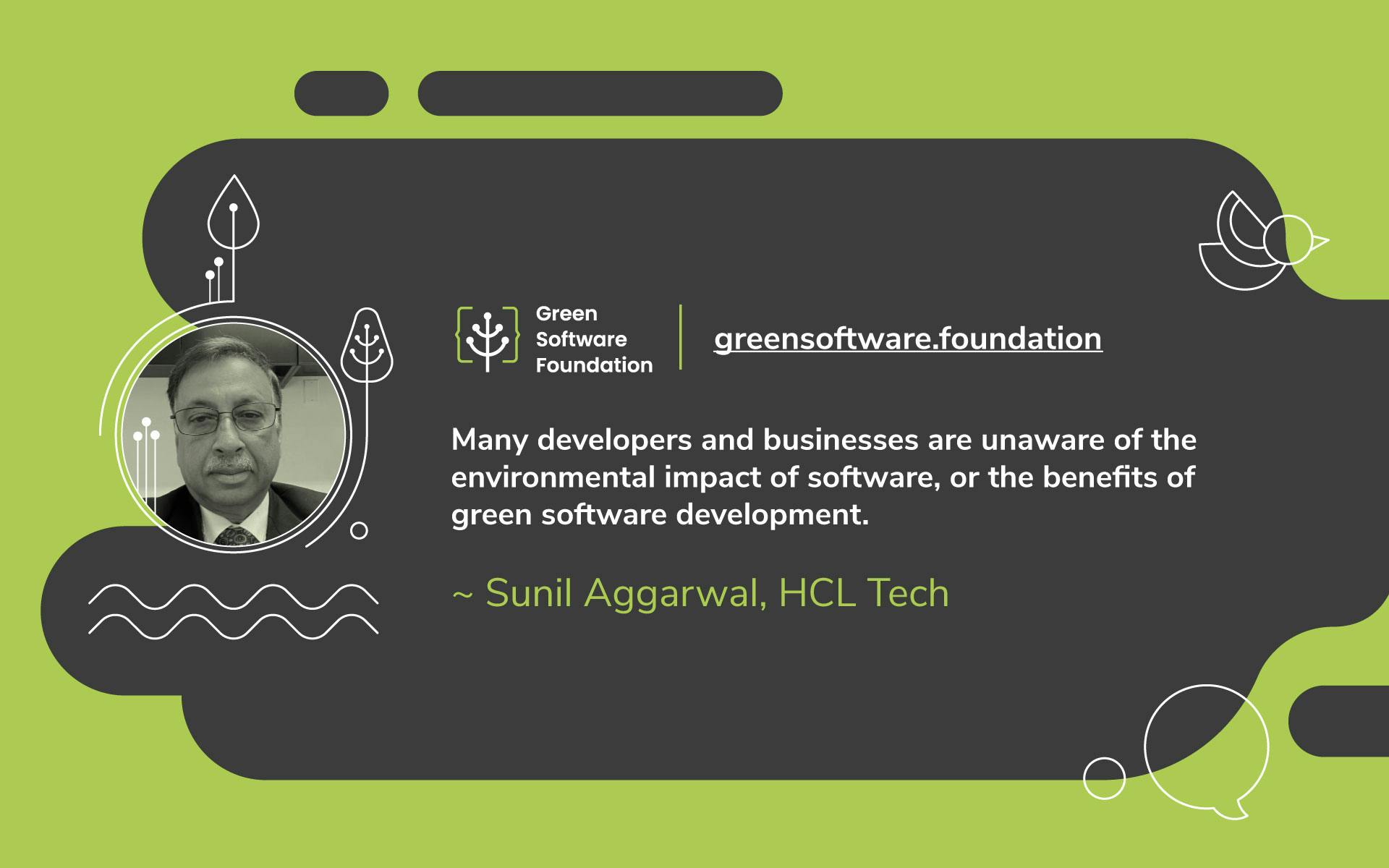 Green Software Foundation

greensoftware.foundation

Many developers and businesses are unaware of the environmental impact of software, or the benefits of green software development.

~ Sunil Aggarwal, HCL Tech